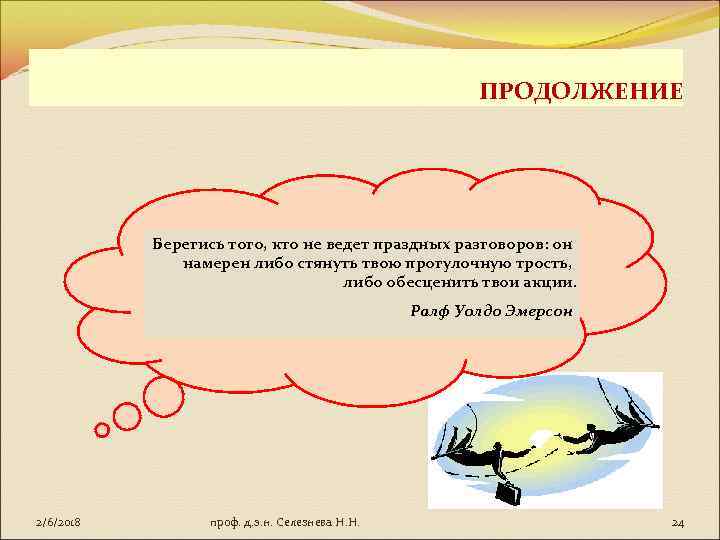 ПРОДОЛЖЕНИЕ

Берегись того, кто не ведет праздных разговоров: он намерен либо стянуть твою прогулочную трость, либо обесценить твои акции.

Ралф Уолдо Эмерсон

2/6/2018

проф. д.э.н. Селезнева Н.Н.

24